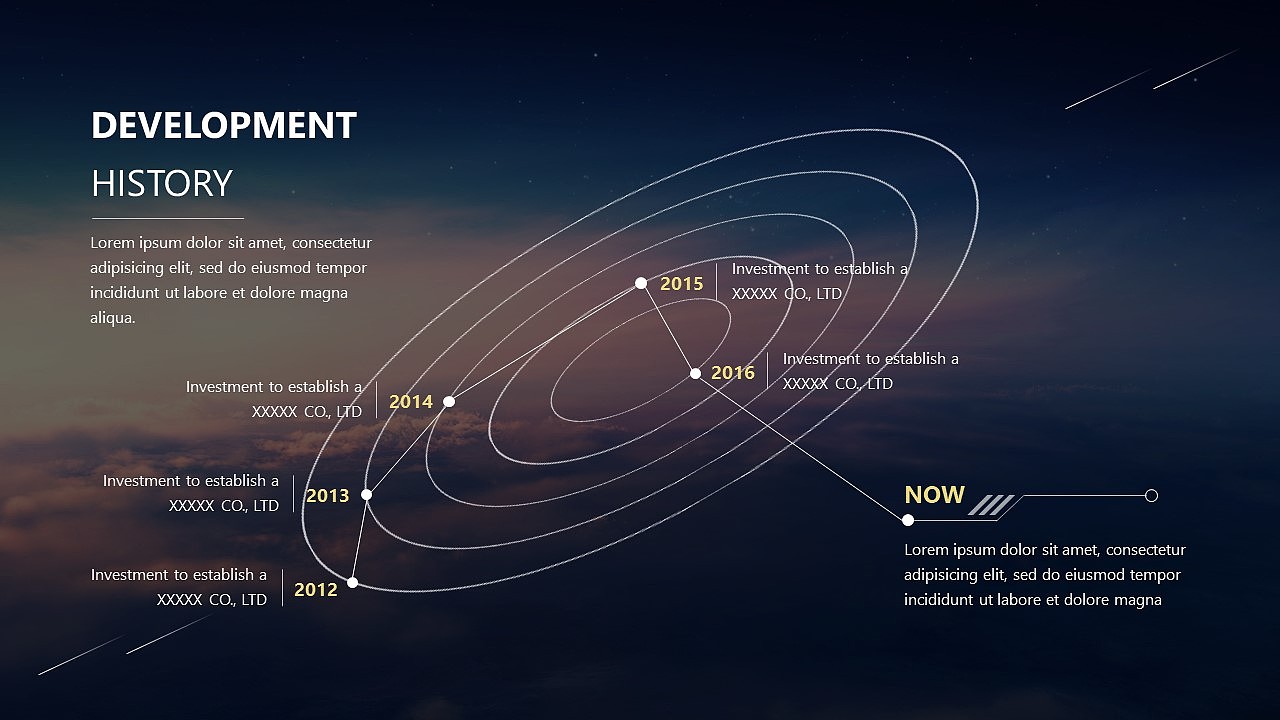 DEVELOPMENT

HISTORY

Lorem ipsum dolor sit amet, consectetur adipisicing elit, sed do eiusmod tempor incididunt ut labore et dolore magna aliqua.

2015 Investment to establish a XXXXX CO., LTD

2016 Investment to establish a XXXXX CO., LTD

Investment to establish a XXXXX CO., LTD 2014

Investment to establish a XXXXX CO., LTD 2013

Investment to establish a XXXXX CO., LTD 2012

NOW

Lorem ipsum dolor sit amet, consectetur adipisicing elit, sed do eiusmod tempor incididunt ut labore et dolore magna